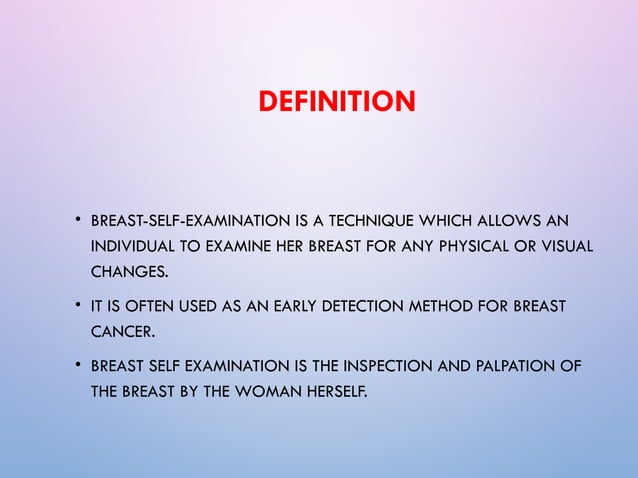 DEFINITION

• BREAST-SELF-EXAMINATION IS A TECHNIQUE WHICH ALLOWS AN INDIVIDUAL TO EXAMINE HER BREAST FOR ANY PHYSICAL OR VISUAL CHANGES.

• IT IS OFTEN USED AS AN EARLY DETECTION METHOD FOR BREAST CANCER.

• BREAST SELF EXAMINATION IS THE INSPECTION AND PALPATION OF THE BREAST BY THE WOMAN HERSELF.